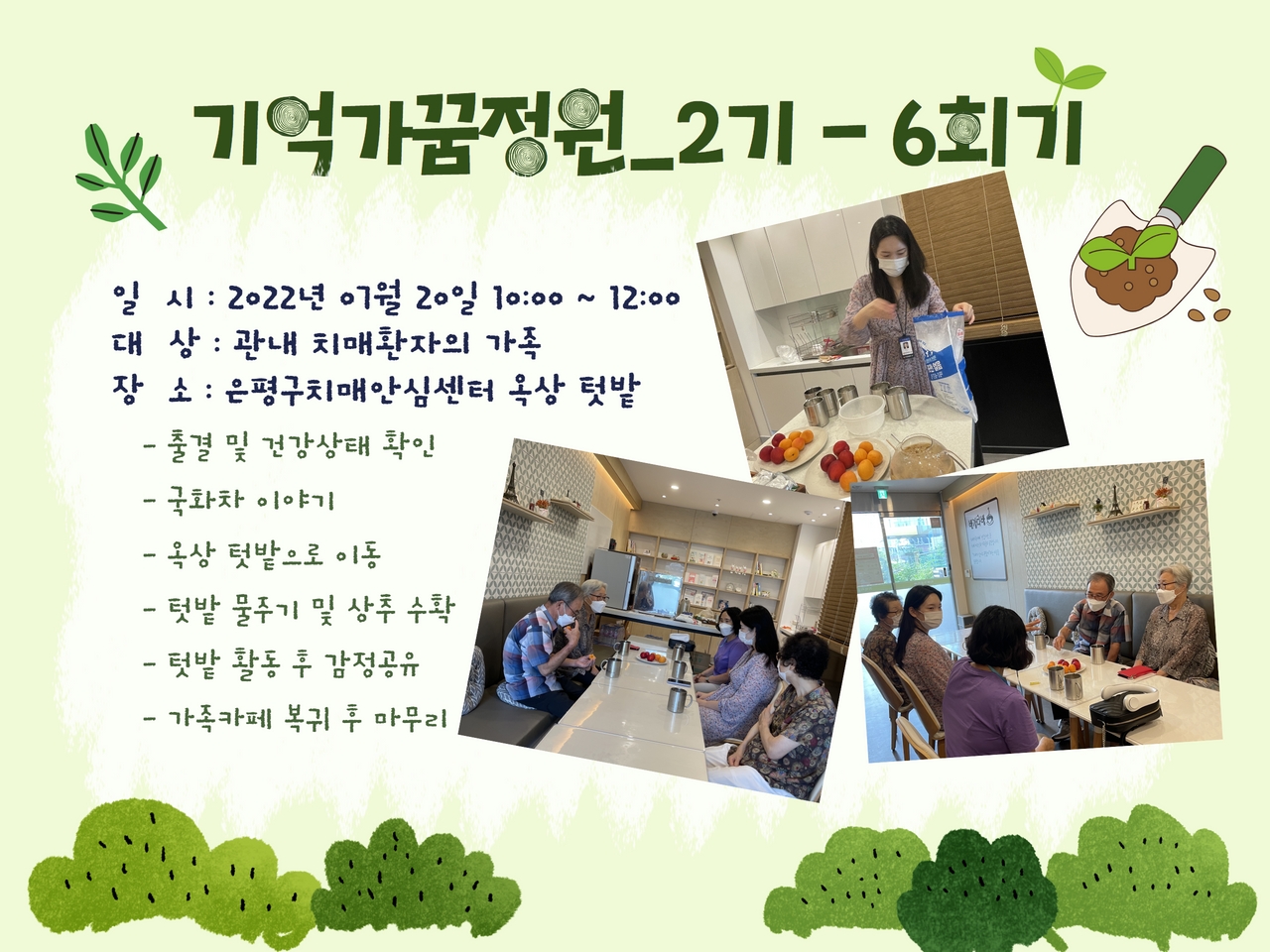 기억가꿈정원_2기 - 6회기

일 시 : 2022년 07월 20일 10:00 ~ 12:00
대 상 : 관내 치매환자의 가족
장 소 : 은평구치매안심센터 옥상 텃밭

- 출결 및 건강상태 확인
- 국화차 이야기
- 옥상 텃밭으로 이동
- 텃밭 물주기 및 상추 수확
- 텃밭 활동 후 감정공유
- 가족카페 복귀 후 마무리